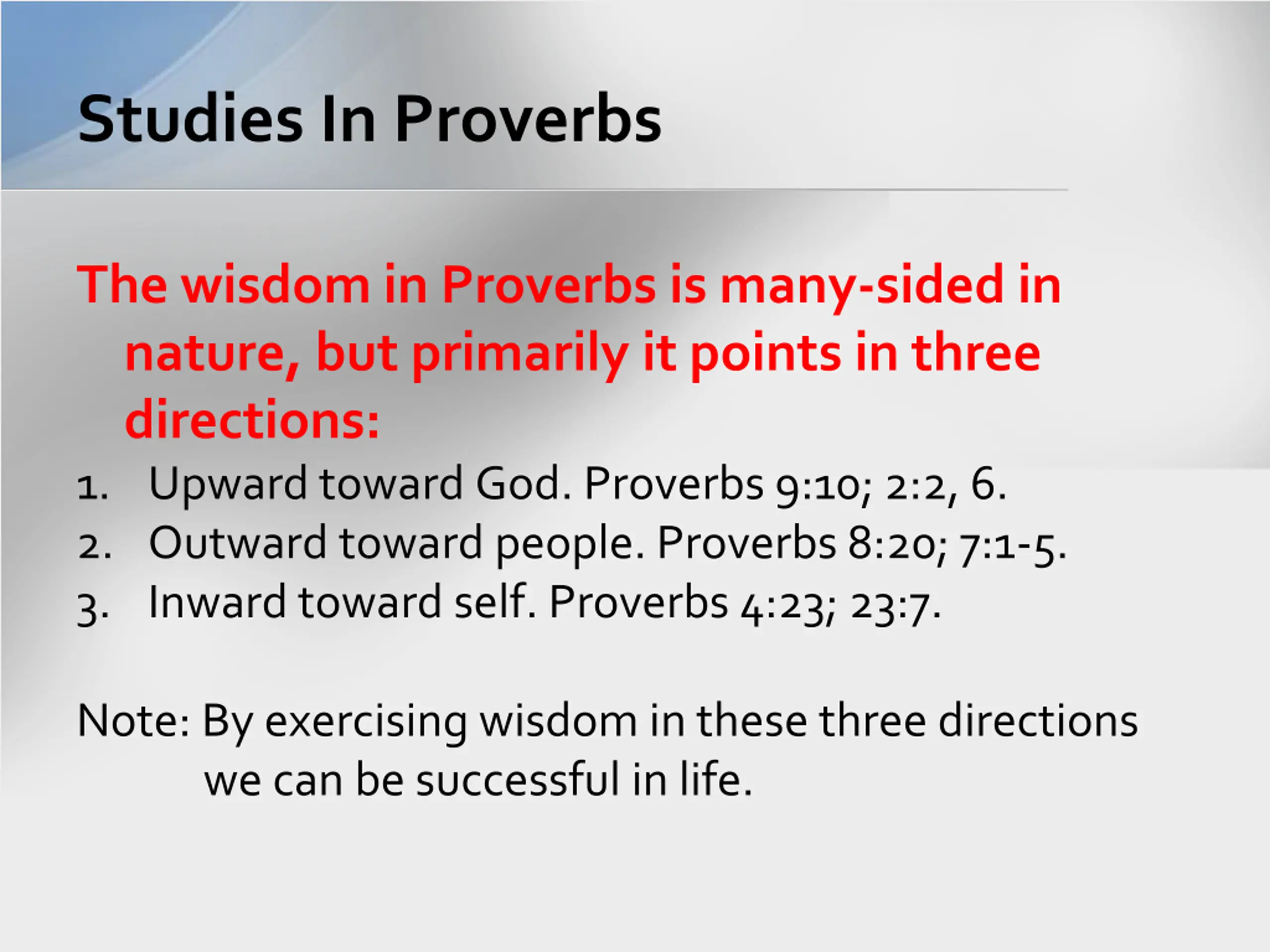 Studies In Proverbs

The wisdom in Proverbs is many-sided in nature, but primarily it points in three directions:

1. Upward toward God. Proverbs 9:10; 2:2, 6.
2. Outward toward people. Proverbs 8:20; 7:1-5.
3. Inward toward self. Proverbs 4:23; 23:7.

Note: By exercising wisdom in these three directions we can be successful in life.